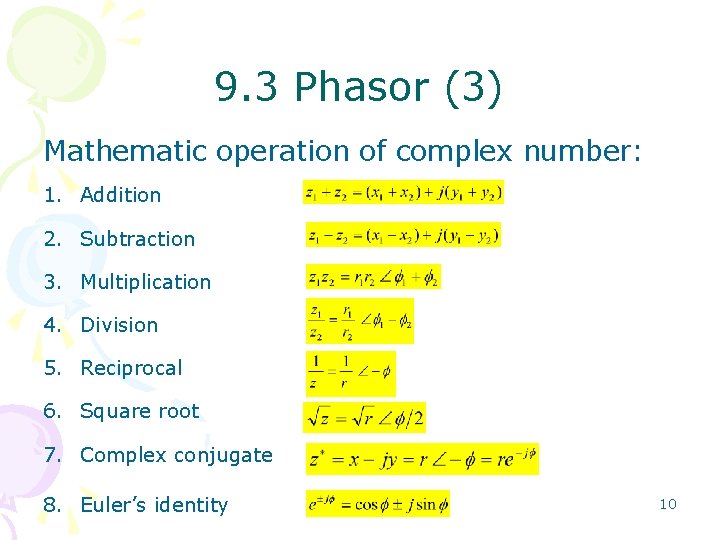 9.3 Phasor (3)

Mathematic operation of complex number:

1. Addition $z_1 + z_2 = (x_1 + x_2) + j(y_1 + y_2)$

2. Subtraction $z_1 - z_2 = (x_1 - x_2) + j(y_1 - y_2)$

3. Multiplication $z_1 z_2 = r_1 r_2 \angle \phi_1 + \phi_2$

4. Division $\frac{z_1}{z_2} = \frac{r_1}{r_2} \angle \phi_1 - \phi_2$

5. Reciprocal $\frac{1}{z} = \frac{1}{r} \angle -\phi$

6. Square root $\sqrt{z} = \sqrt{r} \angle \phi/2$

7. Complex conjugate $z^* = x - jy = r \angle -\phi = re^{-j\phi}$

8. Euler's identity $e^{\pm j\phi} = \cos\phi \pm j\sin\phi$

10